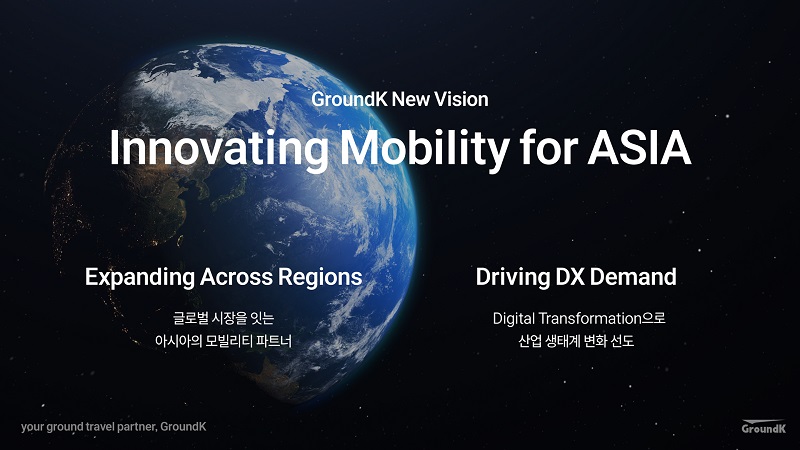 GroundK New Vision

Innovating Mobility for ASIA

Expanding Across Regions

글로벌 시장을 잇는
아시아의 모빌리티 파트너

Driving DX Demand

Digital Transformation으로
산업 생태계 변화 선도

your ground travel partner, GroundK

GroundK